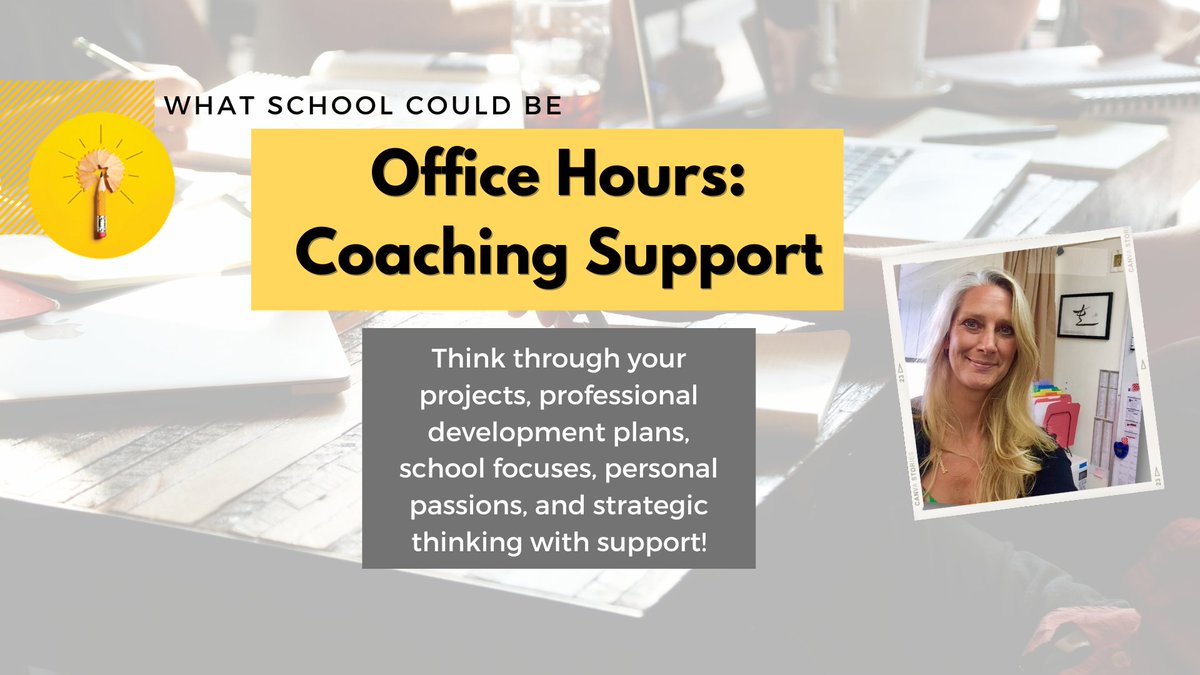 WHAT SCHOOL COULD BE

Office Hours: Coaching Support

Think through your projects, professional development plans, school focuses, personal passions, and strategic thinking with support!